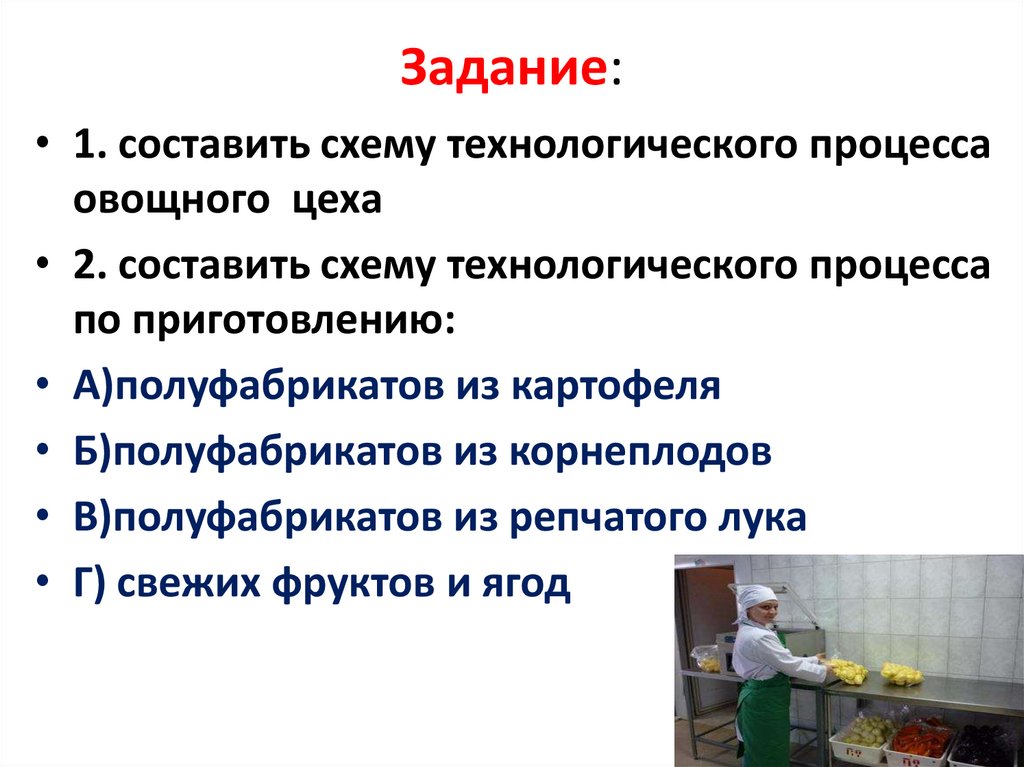 Задание:

• 1. составить схему технологического процесса овощного цеха

• 2. составить схему технологического процесса по приготовлению:

• А)полуфабрикатов из картофеля

• Б)полуфабрикатов из корнеплодов

• В)полуфабрикатов из репчатого лука

• Г) свежих фруктов и ягод